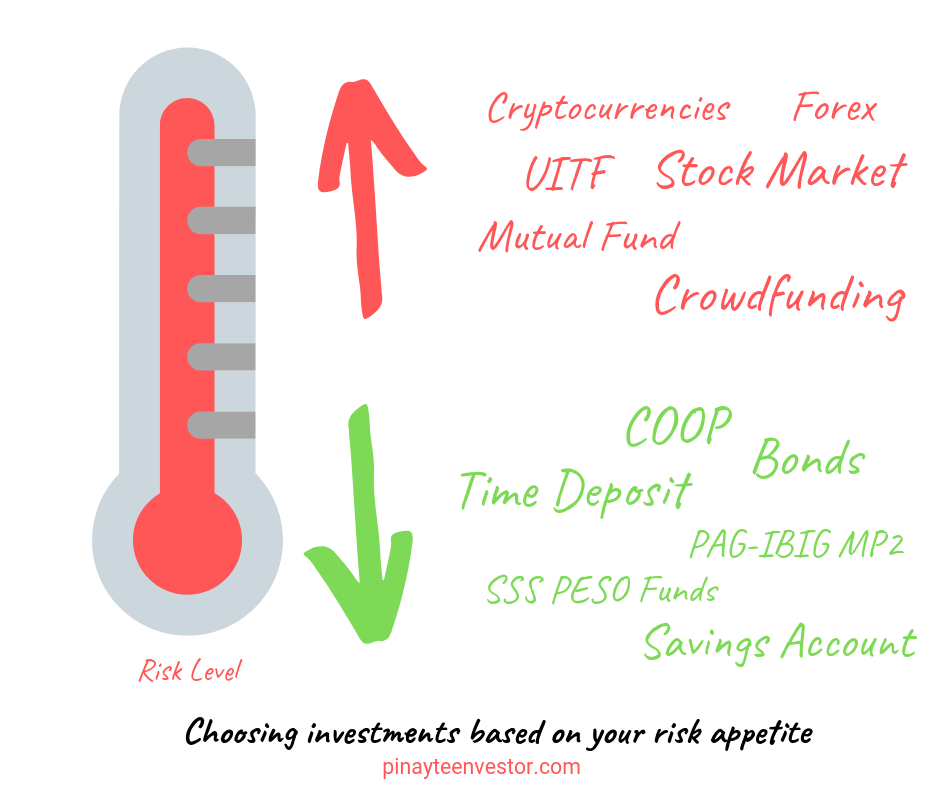 Cryptocurrencies Forex

UITF Stock Market

Mutual Fund

Crowdfunding

COOP

Bonds

Time Deposit

PAG-IBIG MP2

SSS PESO Funds

Savings Account

Risk Level

Choosing investments based on your risk appetite

pinayteenvestor.com